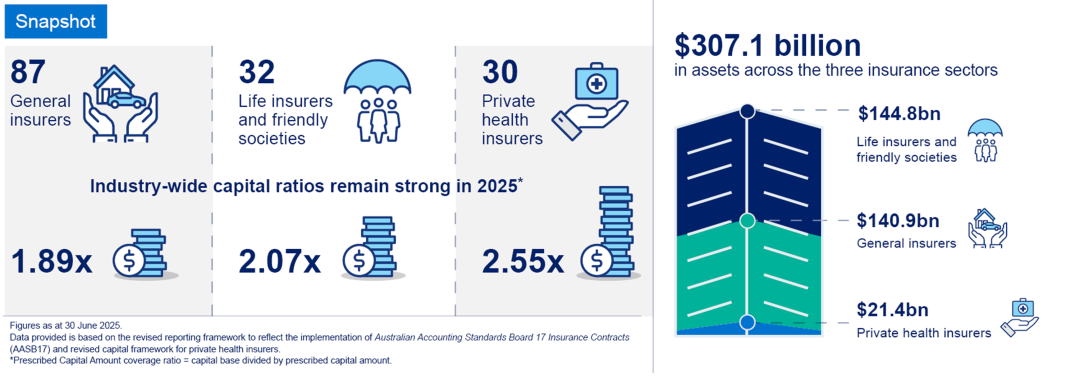 Snapshot

87
General insurers

32
Life insurers and friendly societies

30
Private health insurers

Industry-wide capital ratios remain strong in 2025*

1.89x

2.07x

2.55x

Figures as at 30 June 2025.
Data provided is based on the revised reporting framework to reflect the implementation of Australian Accounting Standards Board 17 Insurance Contracts (AASB17) and revised capital framework for private health insurers.
*Prescribed Capital Amount coverage ratio = capital base divided by prescribed capital amount.

$307.1 billion
in assets across the three insurance sectors

$144.8bn
Life insurers and friendly societies

$140.9bn
General insurers

$21.4bn
Private health insurers